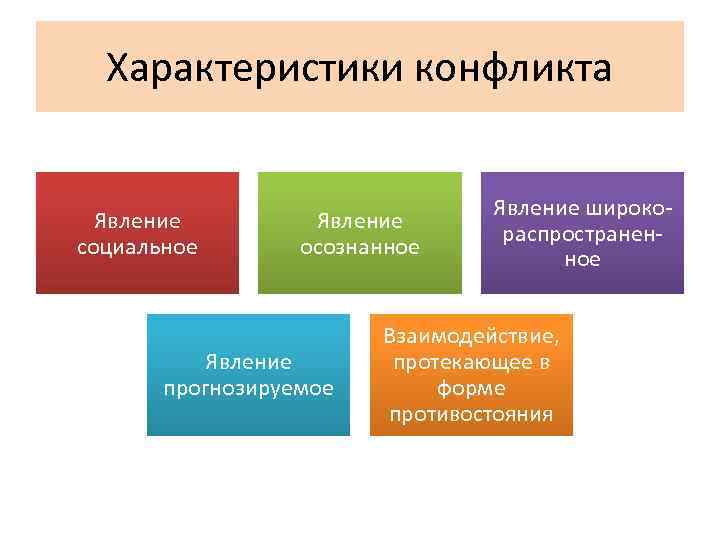 Характеристики конфликта

Явление социальное

Явление осознанное

Явление широко-распространенное

Явление прогнозируемое

Взаимодействие, протекающее в форме противостояния